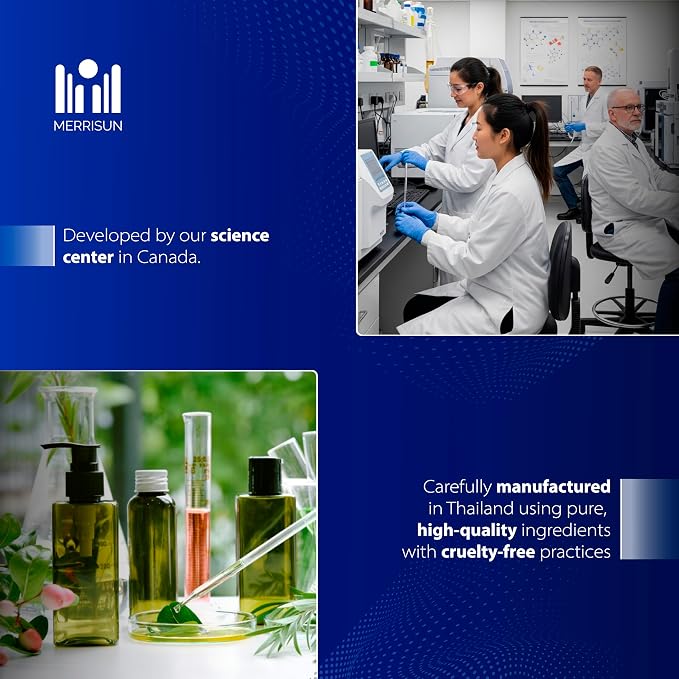 MERRISUN

Developed by our science center in Canada.

Carefully manufactured in Thailand using pure, high-quality ingredients with cruelty-free practices